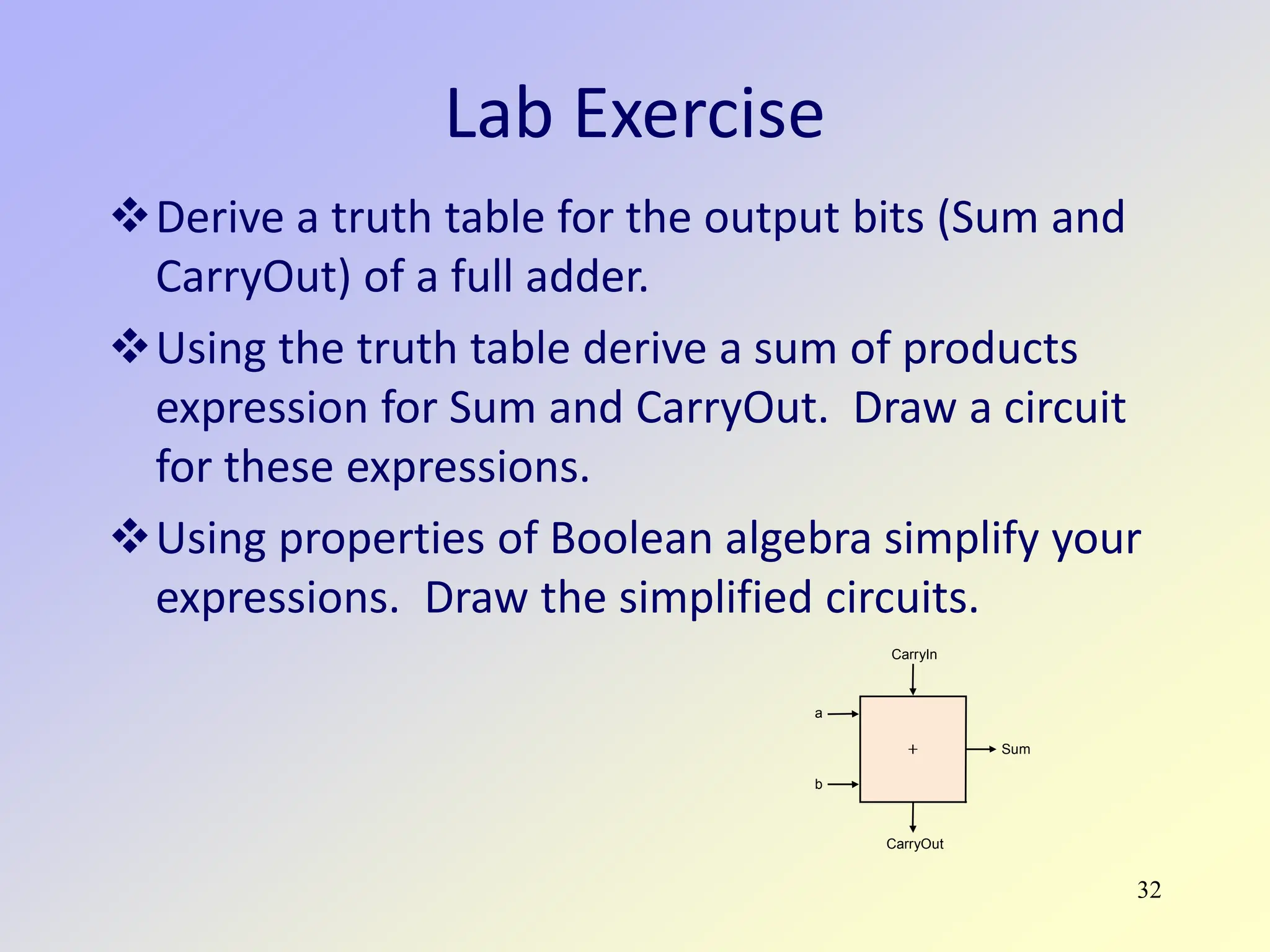 Lab Exercise

❖ Derive a truth table for the output bits (Sum and CarryOut) of a full adder.

❖ Using the truth table derive a sum of products expression for Sum and CarryOut.  Draw a circuit for these expressions.

❖ Using properties of Boolean algebra simplify your expressions.  Draw the simplified circuits.

CarryIn

a

+

Sum

b

CarryOut

32